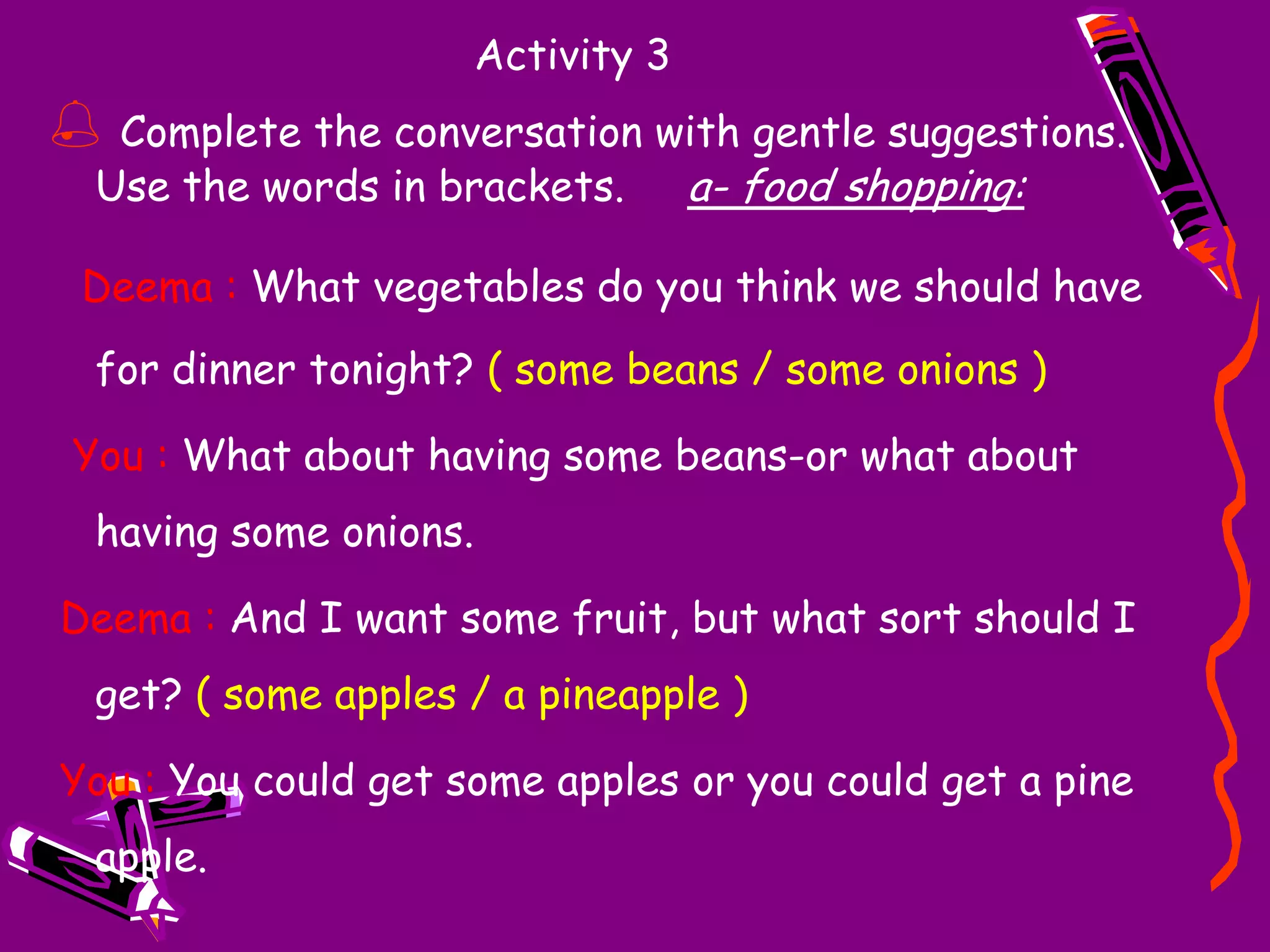 Activity 3

Complete the conversation with gentle suggestions. Use the words in brackets. a- food shopping:

Deema : What vegetables do you think we should have for dinner tonight? ( some beans / some onions )

You : What about having some beans-or what about having some onions.

Deema : And I want some fruit, but what sort should I get? ( some apples / a pineapple )

You : You could get some apples or you could get a pine apple.